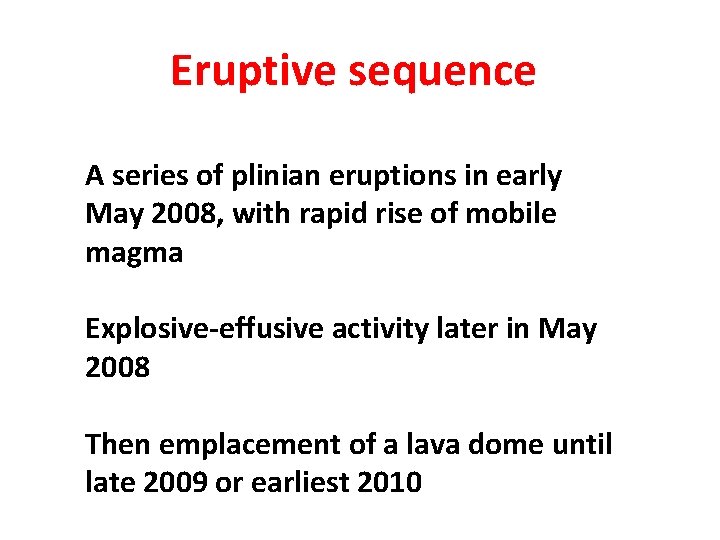 Eruptive sequence

A series of plinian eruptions in early May 2008, with rapid rise of mobile magma

Explosive-effusive activity later in May 2008

Then emplacement of a lava dome until late 2009 or earliest 2010